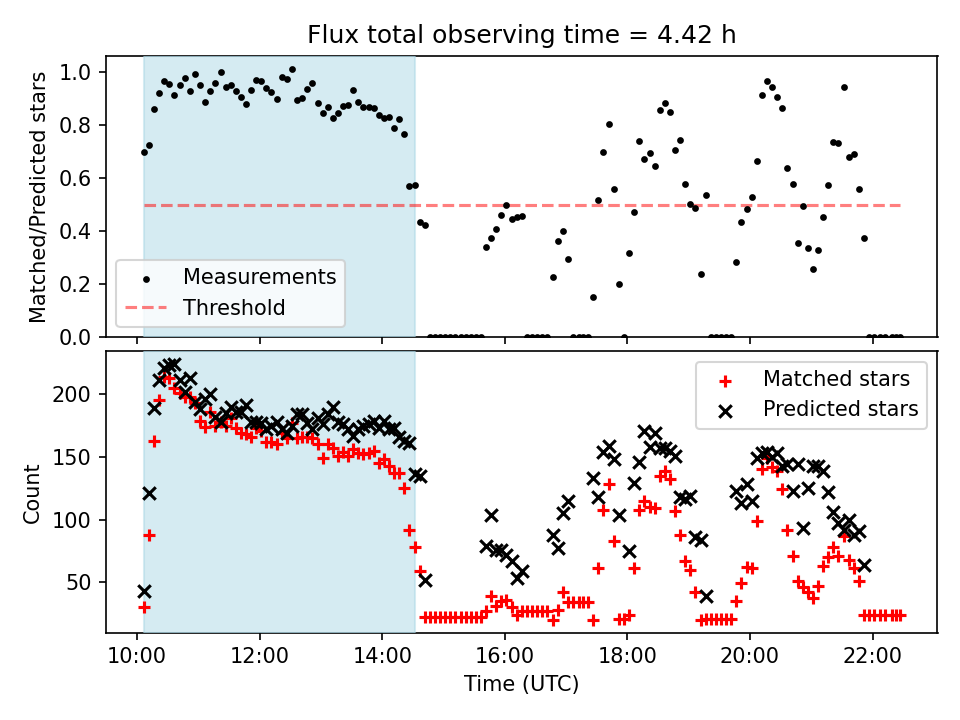 Flux total observing time = 4.42 h

Matched/Predicted stars
1.0
0.8
0.6
0.4
0.2
0.0

Measurements
Threshold

Count
200
150
100
50

Matched stars
Predicted stars

10:00
12:00
14:00
16:00
18:00
20:00
22:00
Time (UTC)